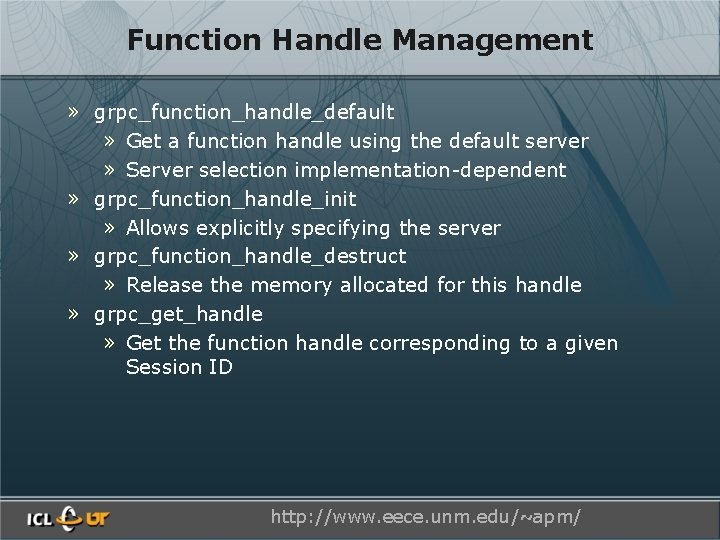 Function Handle Management

» grpc_function_handle_default
» Get a function handle using the default server
» Server selection implementation-dependent
» grpc_function_handle_init
» Allows explicitly specifying the server
» grpc_function_handle_destruct
» Release the memory allocated for this handle
» grpc_get_handle
» Get the function handle corresponding to a given Session ID

ICL UT

http://www.eece.unm.edu/~apm/